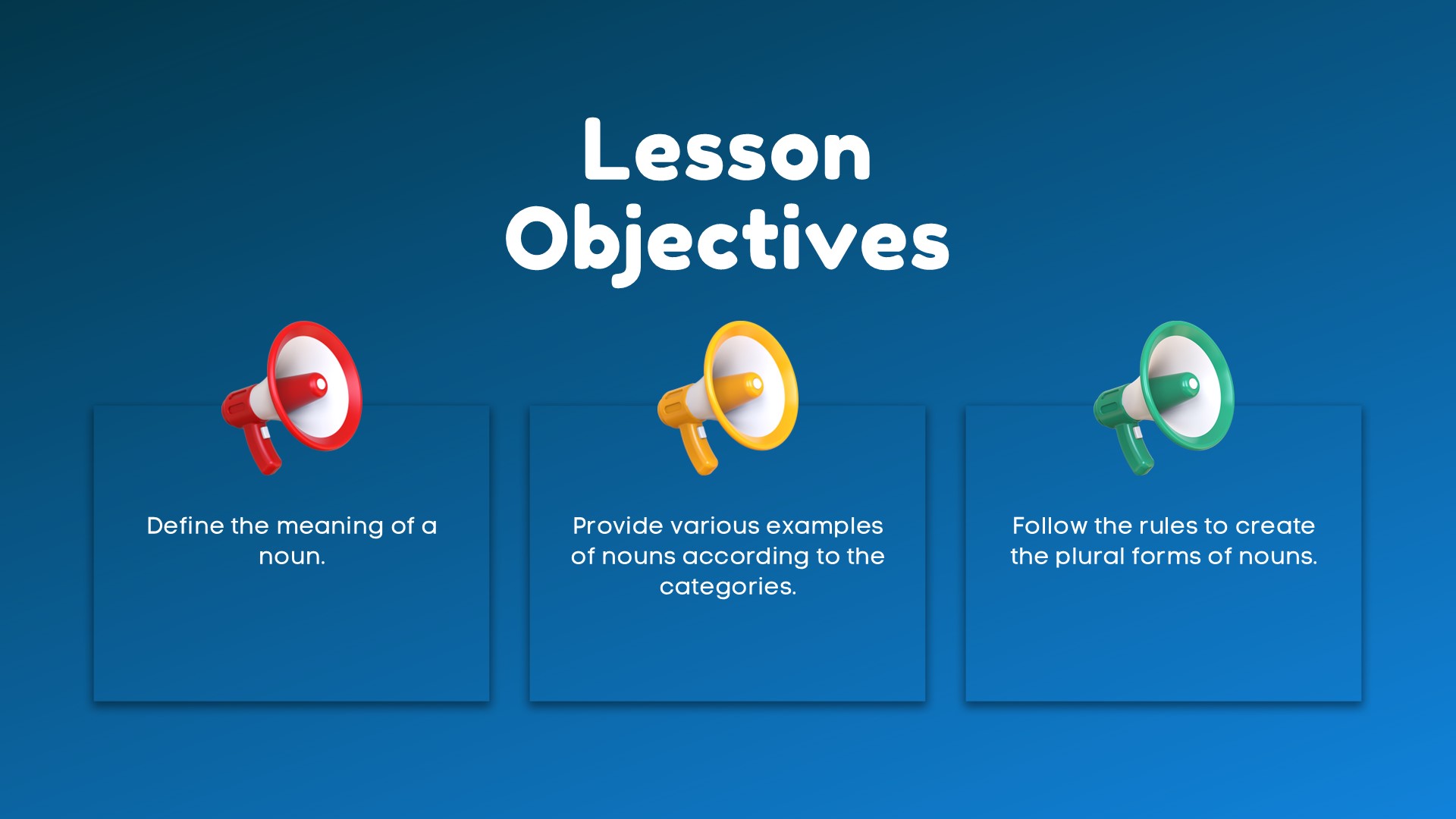 Lesson Objectives

Define the meaning of a noun.

Provide various examples of nouns according to the categories.

Follow the rules to create the plural forms of nouns.